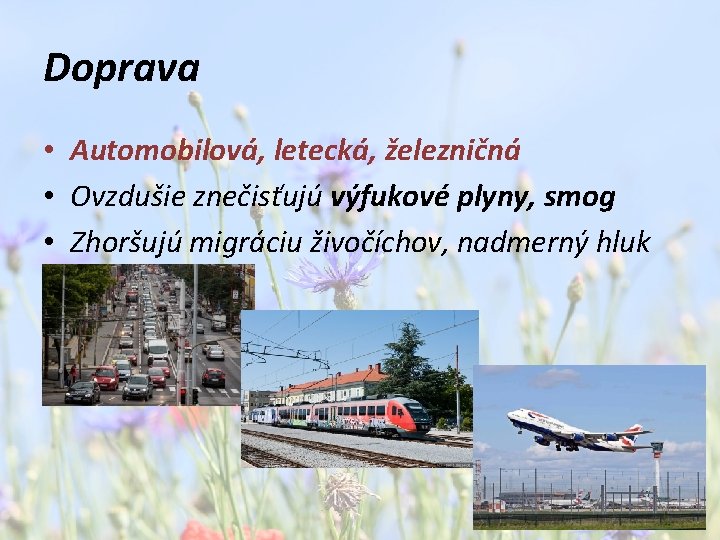 Doprava

• Automobilová, letecká, železničná
• Ovzdušie znečisťujú výfukové plyny, smog
• Zhoršujú migráciu živočíchov, nadmerný hluk